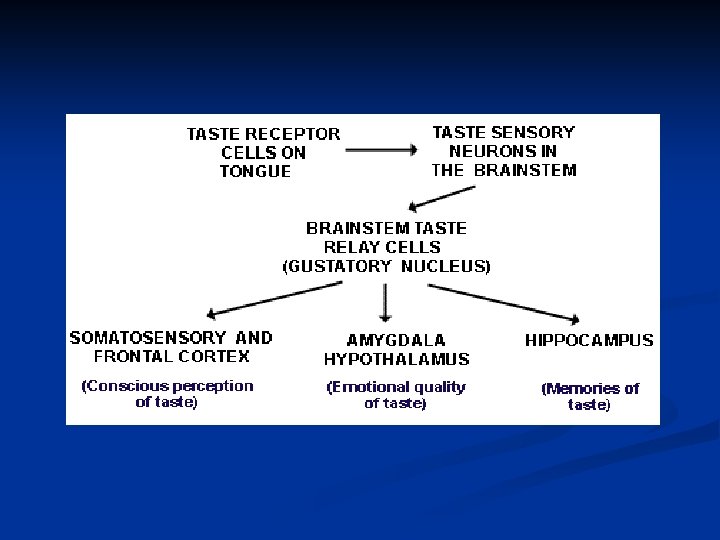 TASTE RECEPTOR CELLS ON TONGUE

TASTE SENSORY NEURONS IN THE BRAINSTEM

BRAINSTEM TASTE RELAY CELLS (GUSTATORY NUCLEUS)

SOMATOSENSORY AND FRONTAL CORTEX

(Conscious perception of taste)

AMYGDALA HYPOTHALAMUS

(Emotional quality of taste)

HIPPOCAMPUS

(Memories of taste)